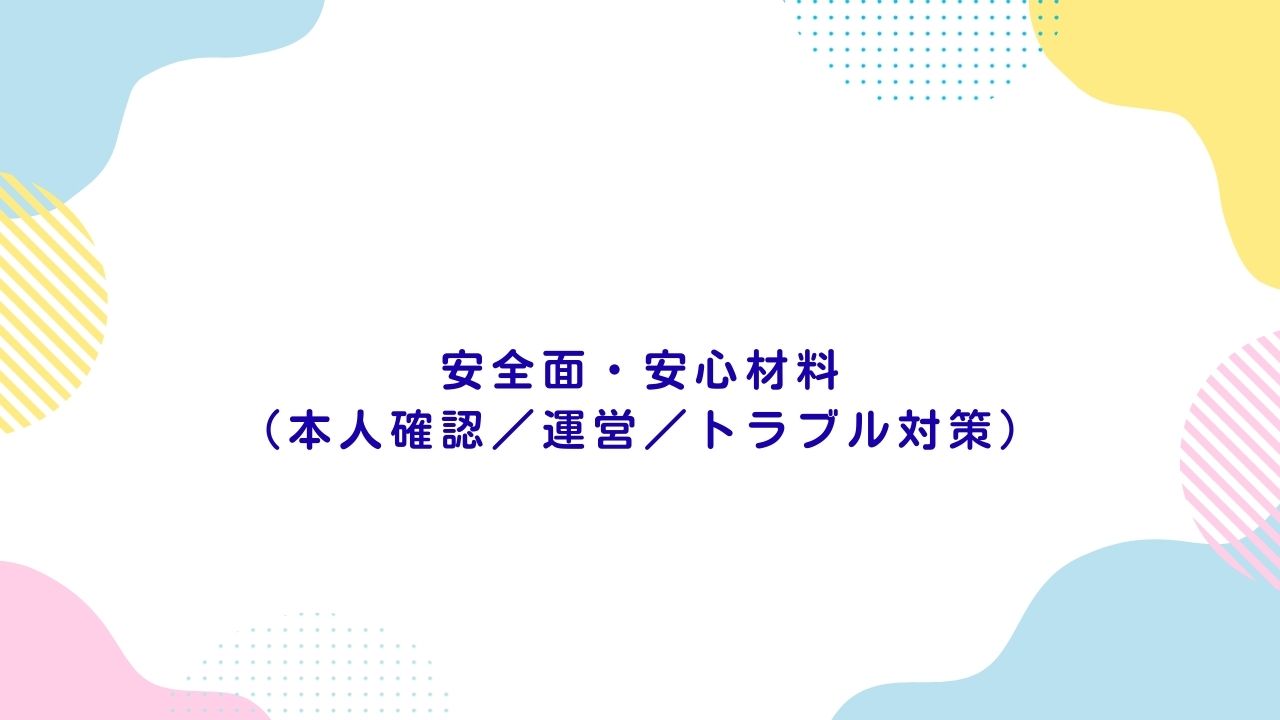 安全面・安心材料
（本人確認／運営／トラブル対策）